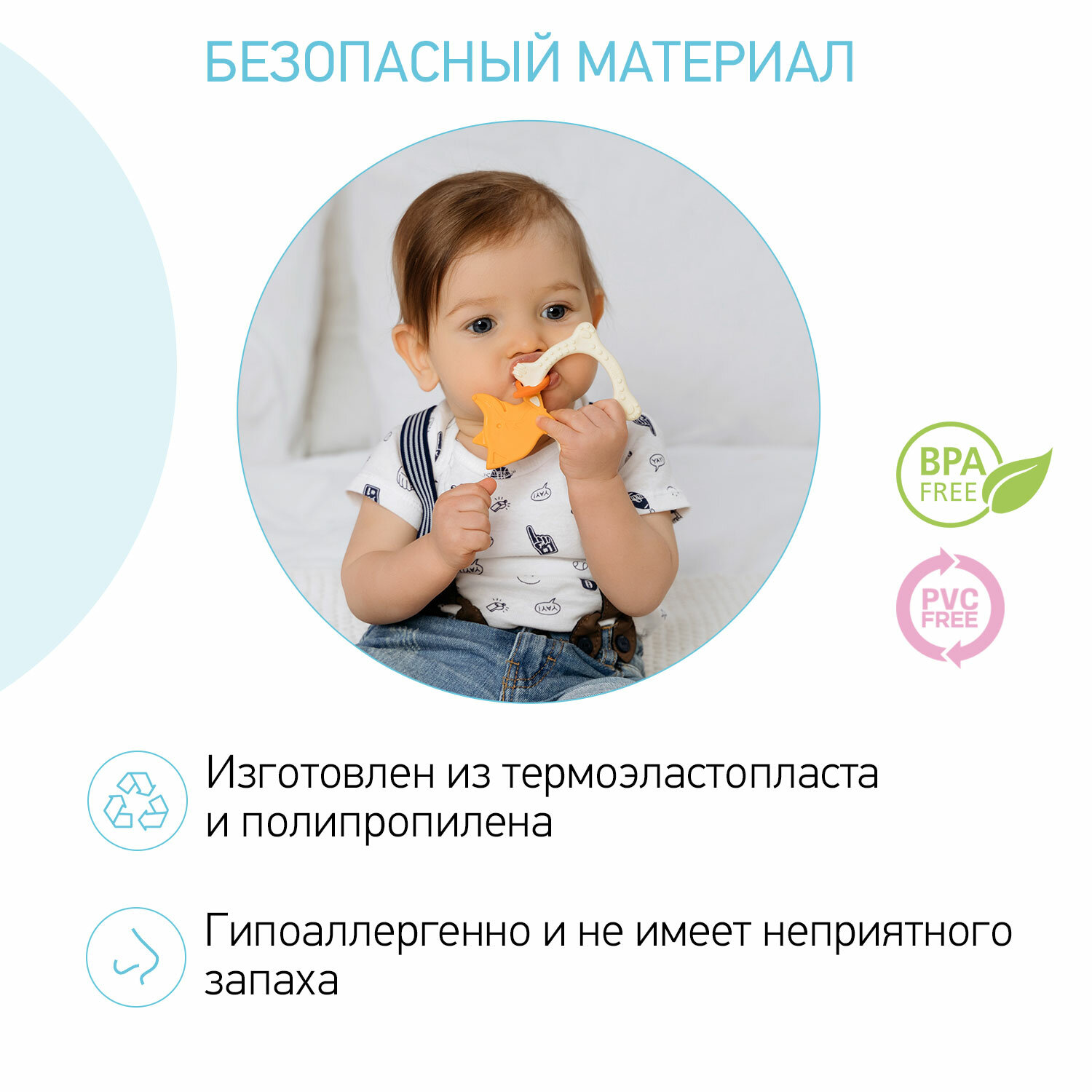 БЕЗОПАСНЫЙ МАТЕРИАЛ

BPA FREE

PVC FREE

Изготовлен из термоэластопласта и полипропилена

Гипоаллергенно и не имеет неприятного запаха